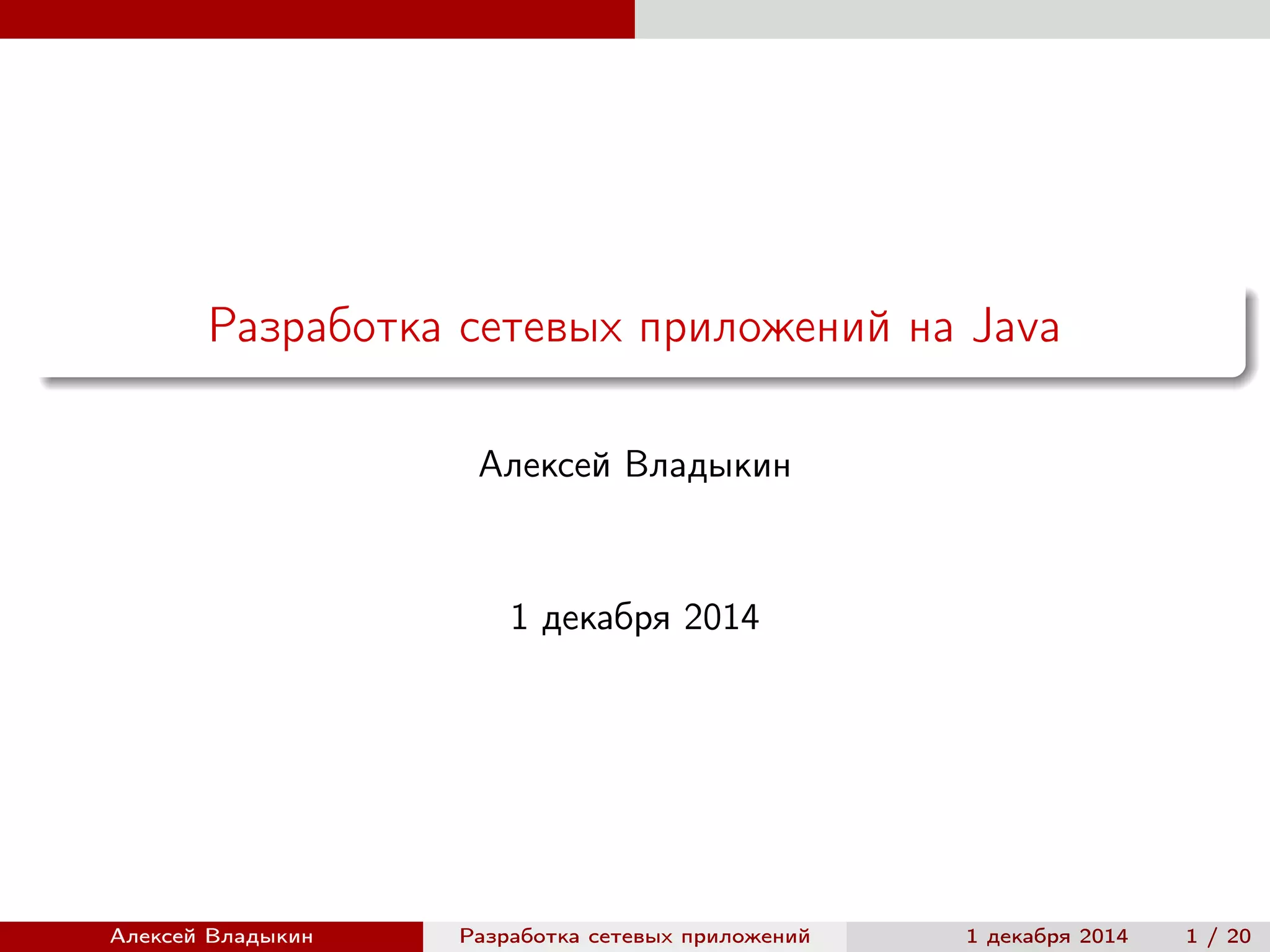 Разработка сетевых приложений на Java

Алексей Владыкин

1 декабря 2014

Алексей Владыкин Разработка сетевых приложений 1 декабря 2014 1 / 20